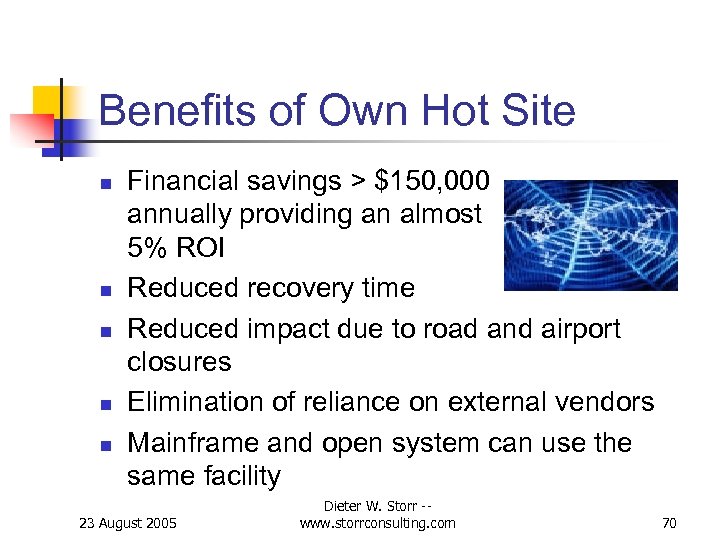 Benefits of Own Hot Site

- Financial savings > \$150,000 annually providing an almost 5% ROI
- Reduced recovery time
- Reduced impact due to road and airport closures
- Elimination of reliance on external vendors
- Mainframe and open system can use the same facility

23 August 2005

Dieter W. Storr -- www.storrconsulting.com

70